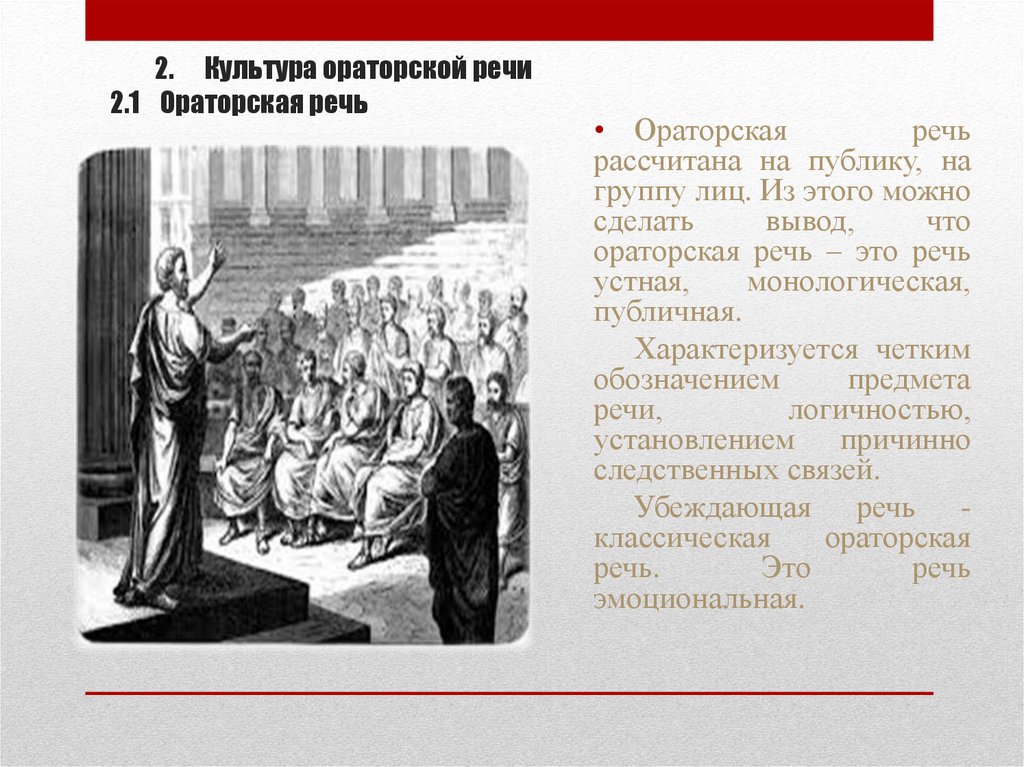 2. Культура ораторской речи
2.1 Ораторская речь

• Ораторская речь рассчитана на публику, на группу лиц. Из этого можно сделать вывод, что ораторская речь – это речь устная, монологическая, публичная.

Характеризуется четким обозначением предмета речи, логичностью, установлением причинно следственных связей.

Убеждающая речь - классическая ораторская речь. Это речь эмоциональная.